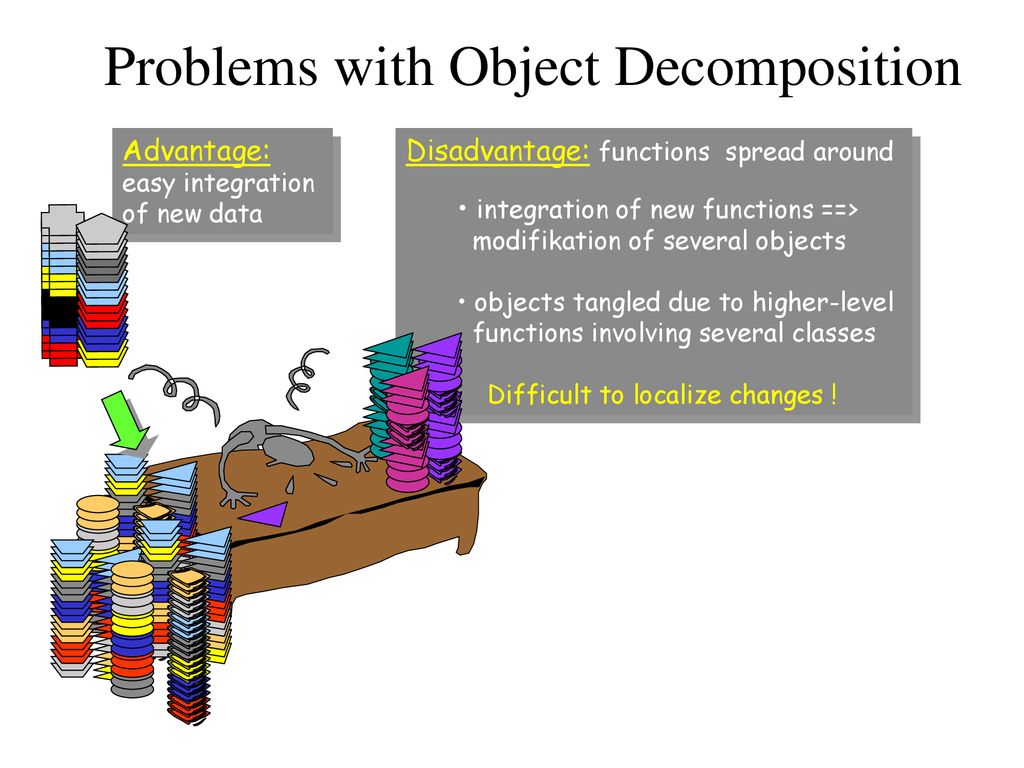 Problems with Object Decomposition

Advantage:
easy integration of new data

Disadvantage: functions spread around

• integration of new functions ==> modifikation of several objects

• objects tangled due to higher-level functions involving several classes

Difficult to localize changes !